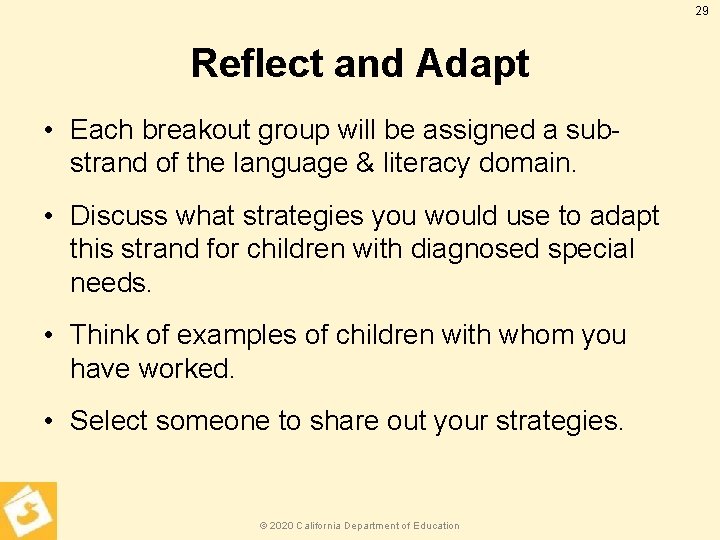 29

Reflect and Adapt

• Each breakout group will be assigned a sub-strand of the language & literacy domain.

• Discuss what strategies you would use to adapt this strand for children with diagnosed special needs.

• Think of examples of children with whom you have worked.

• Select someone to share out your strategies.

© 2020 California Department of Education